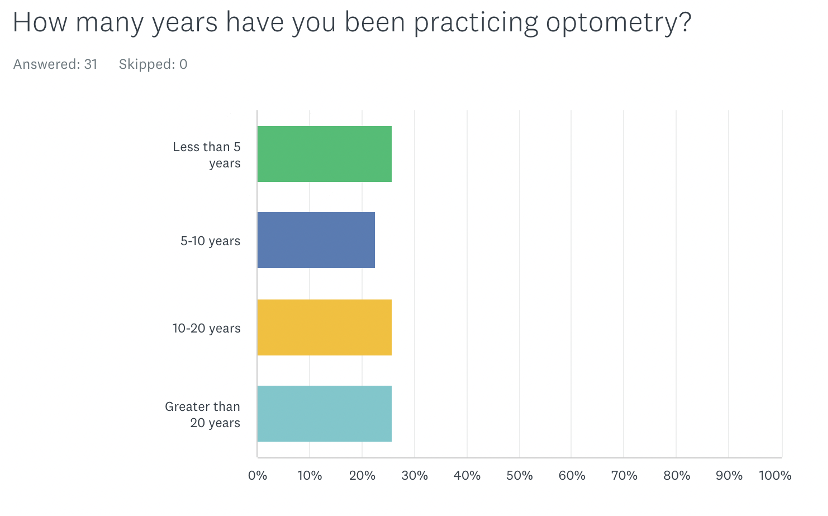 How many years have you been practicing optometry?

Answered: 31 Skipped: 0

Less than 5 years

5-10 years

10-20 years

Greater than 20 years

0% 10% 20% 30% 40% 50% 60% 70% 80% 90% 100%